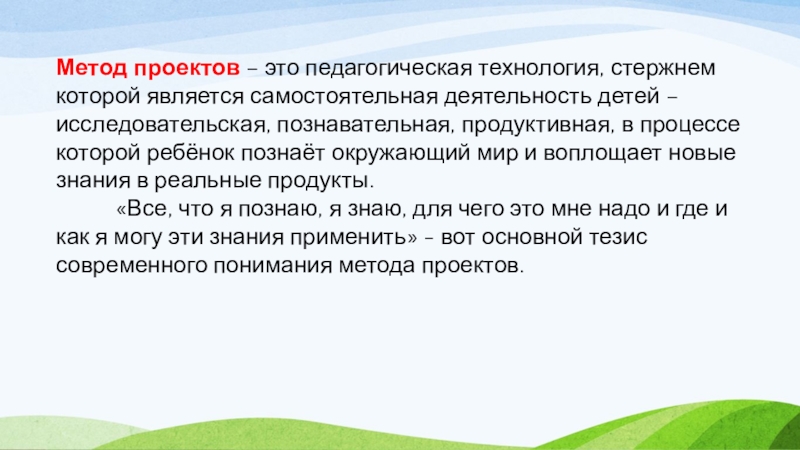 Метод проектов – это педагогическая технология, стержнем которой является самостоятельная деятельность детей – исследовательская, познавательная, продуктивная, в процессе которой ребёнок познаёт окружающий мир и воплощает новые знания в реальные продукты.

«Все, что я познаю, я знаю, для чего это мне надо и где и как я могу эти знания применить» - вот основной тезис современного понимания метода проектов.